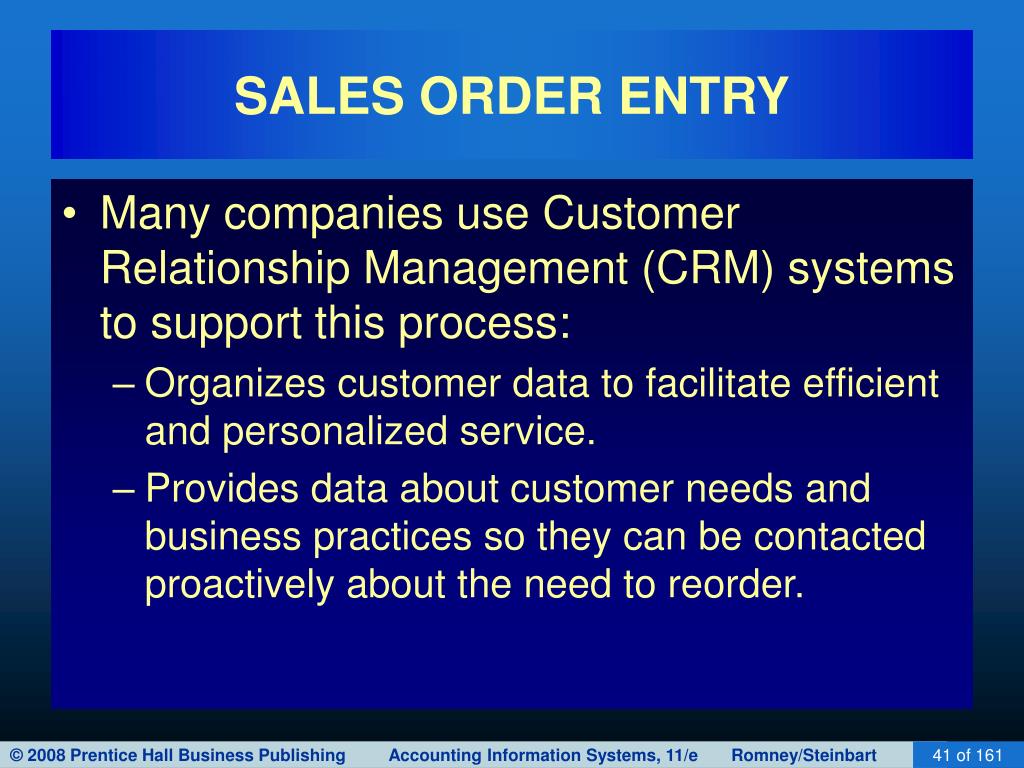 SALES ORDER ENTRY

• Many companies use Customer Relationship Management (CRM) systems to support this process:
– Organizes customer data to facilitate efficient and personalized service.
– Provides data about customer needs and business practices so they can be contacted proactively about the need to reorder.

© 2008 Prentice Hall Business Publishing Accounting Information Systems, 11/e Romney/Steinbart 41 of 161